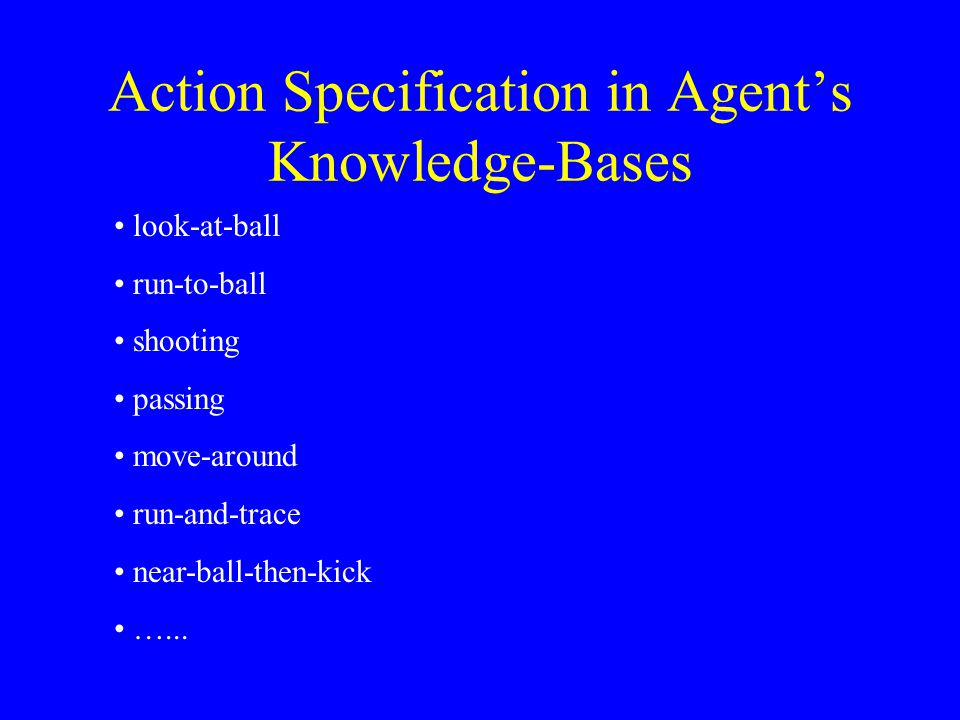 Action Specification in Agent’s Knowledge-Bases

• look-at-ball
• run-to-ball
• shooting
• passing
• move-around
• run-and-trace
• near-ball-then-kick
• …...